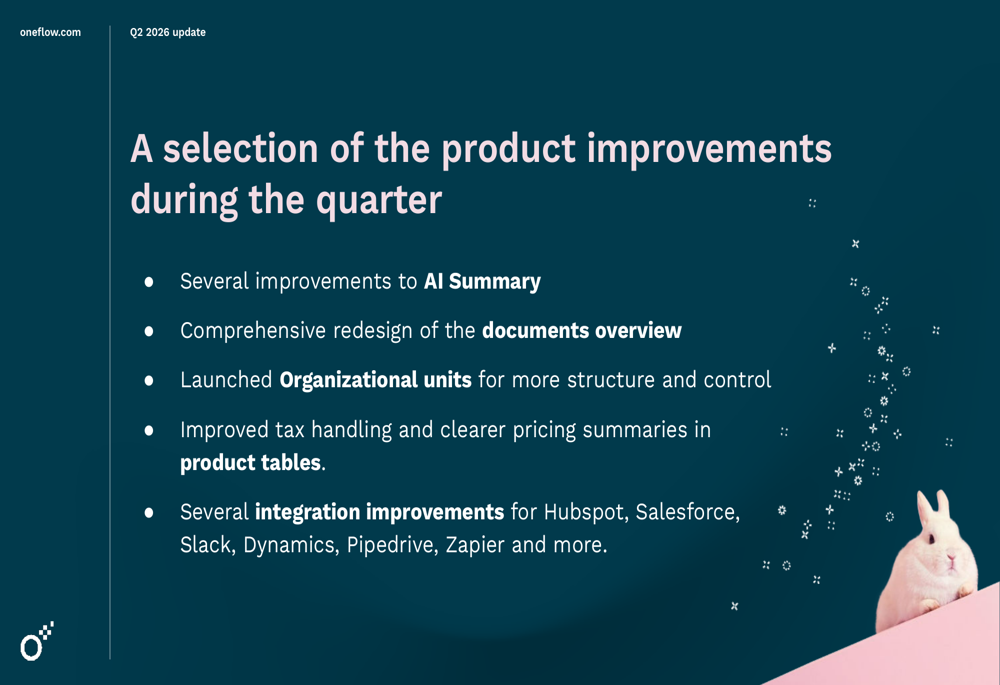 oneflow.com

Q2 2026 update

A selection of the product improvements during the quarter

• Several improvements to AI Summary

• Comprehensive redesign of the documents overview

• Launched Organizational units for more structure and control

• Improved tax handling and clearer pricing summaries in product tables.

• Several integration improvements for Hubspot, Salesforce, Slack, Dynamics, Pipedrive, Zapier and more.